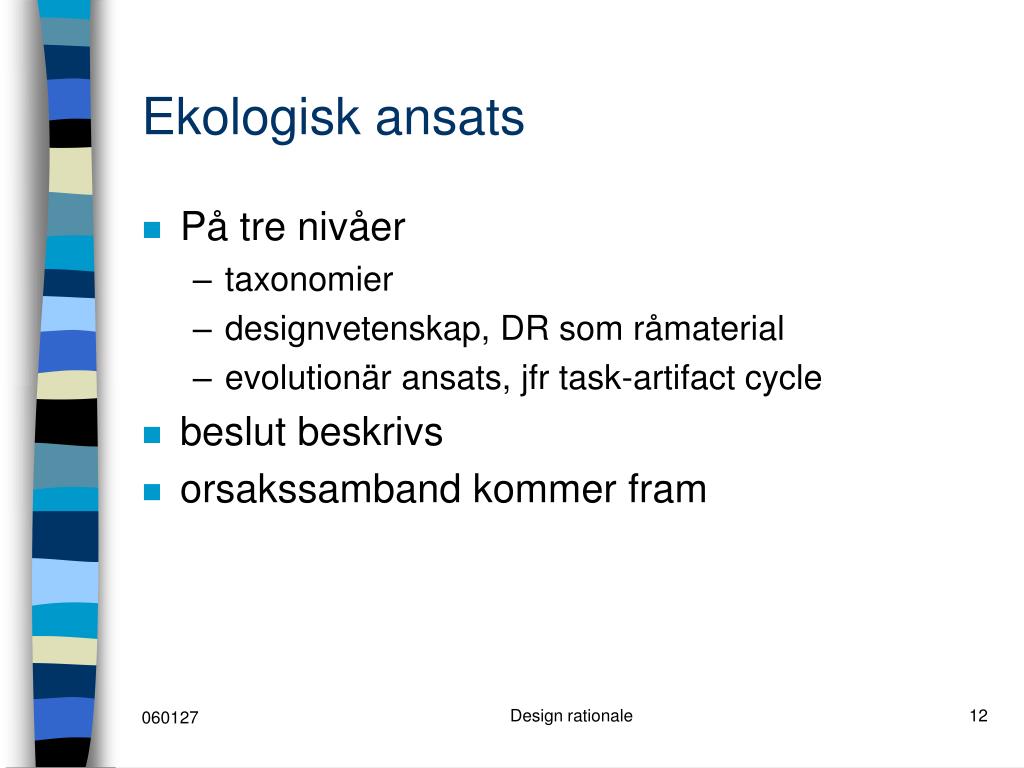 Ekologisk ansats

- På tre nivåer
  – taxonomier
  – designvetenskap, DR som råmaterial
  – evolutionär ansats, jfr task-artifact cycle
- beslut beskrivs
- orsakssamband kommer fram

060127

Design rationale

12